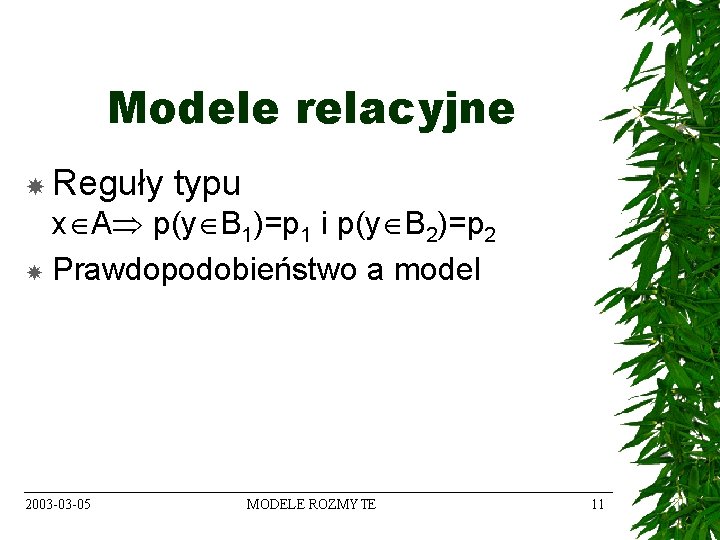 Modele relacyjne

Reguły typu
$x \in A \Rightarrow p(y \in B_1)=p_1$ i $p(y \in B_2)=p_2$

Prawdopodobieństwo a model

2003-03-05

MODELE ROZMY TE

11